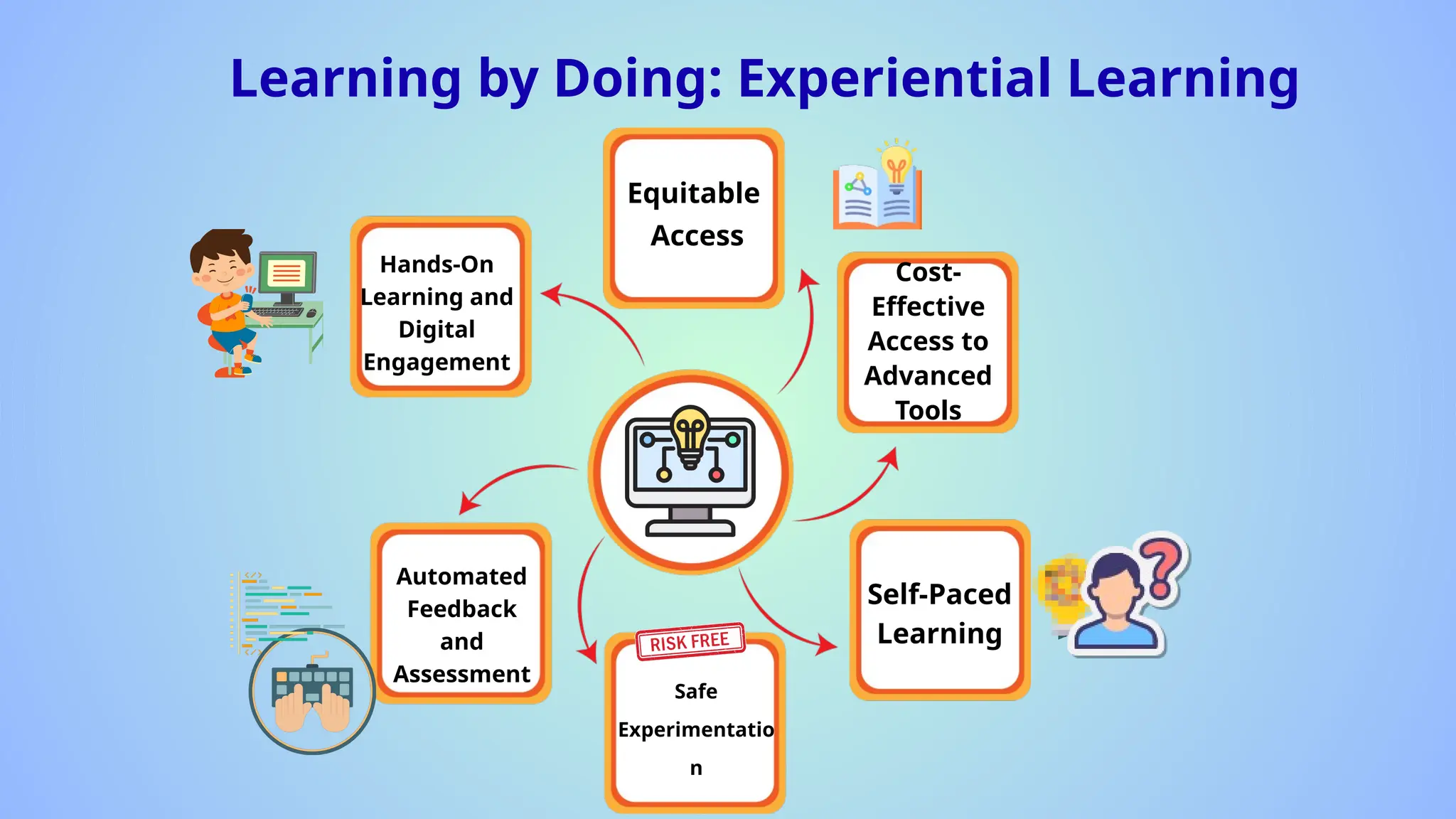 Learning by Doing: Experiential Learning

Equitable Access

Hands-On Learning and Digital Engagement

Cost-Effective Access to Advanced Tools

Automated Feedback and Assessment

RISK FREE

Safe Experimentatio n

Self-Paced Learning